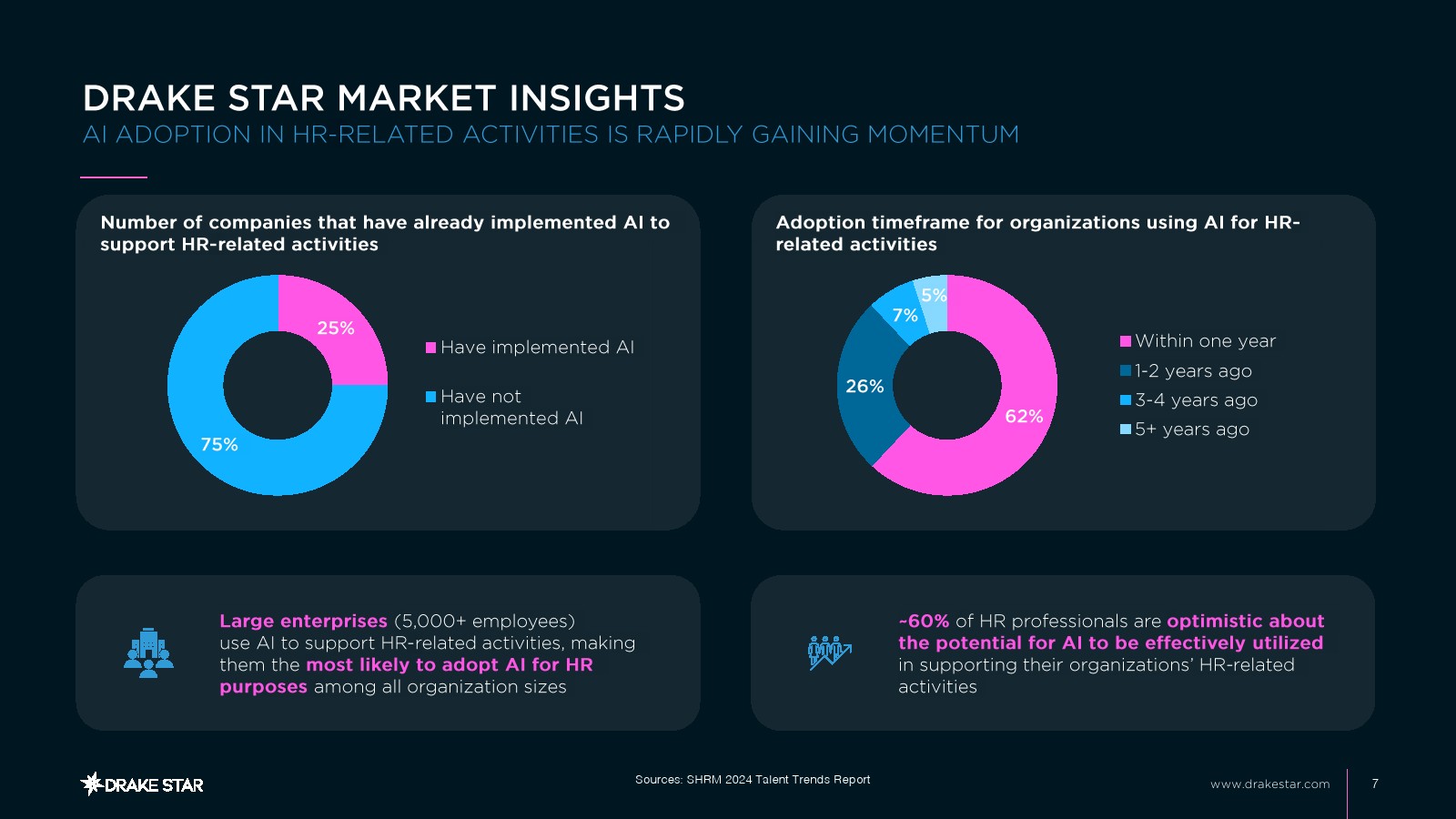 DRAKE STAR MARKET INSIGHTS
AI ADOPTION IN HR-RELATED ACTIVITIES IS RAPIDLY GAINING MOMENTUM

Number of companies that have already implemented AI to support HR-related activities

25%
75%

Have implemented AI
Have not implemented AI

Adoption timeframe for organizations using AI for HR-related activities

5%
7%
26%
62%

Within one year
1-2 years ago
3-4 years ago
5+ years ago

Large enterprises (5,000+ employees) use AI to support HR-related activities, making them the most likely to adopt AI for HR purposes among all organization sizes

~60% of HR professionals are optimistic about the potential for AI to be effectively utilized in supporting their organizations' HR-related activities

DRAKE STAR

Sources: SHRM 2024 Talent Trends Report

www.drakestar.com

7